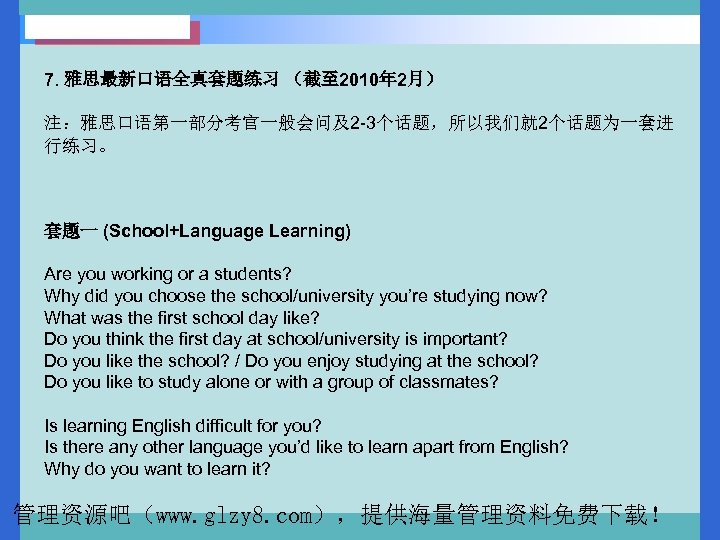 7. 雅思最新口语全真套题练习 （截至2010年2月）

注：雅思口语第一部分考官一般会问及2-3个话题，所以我们就2个话题为一套进行练习。

套题一 (School+Language Learning)

Are you working or a students?
Why did you choose the school/university you're studying now?
What was the first school day like?
Do you think the first day at school/university is important?
Do you like the school? / Do you enjoy studying at the school?
Do you like to study alone or with a group of classmates?

Is learning English difficult for you?
Is there any other language you'd like to learn apart from English?
Why do you want to learn it?

管理资源吧（www.glzy8.com），提供海量管理资料免费下载！